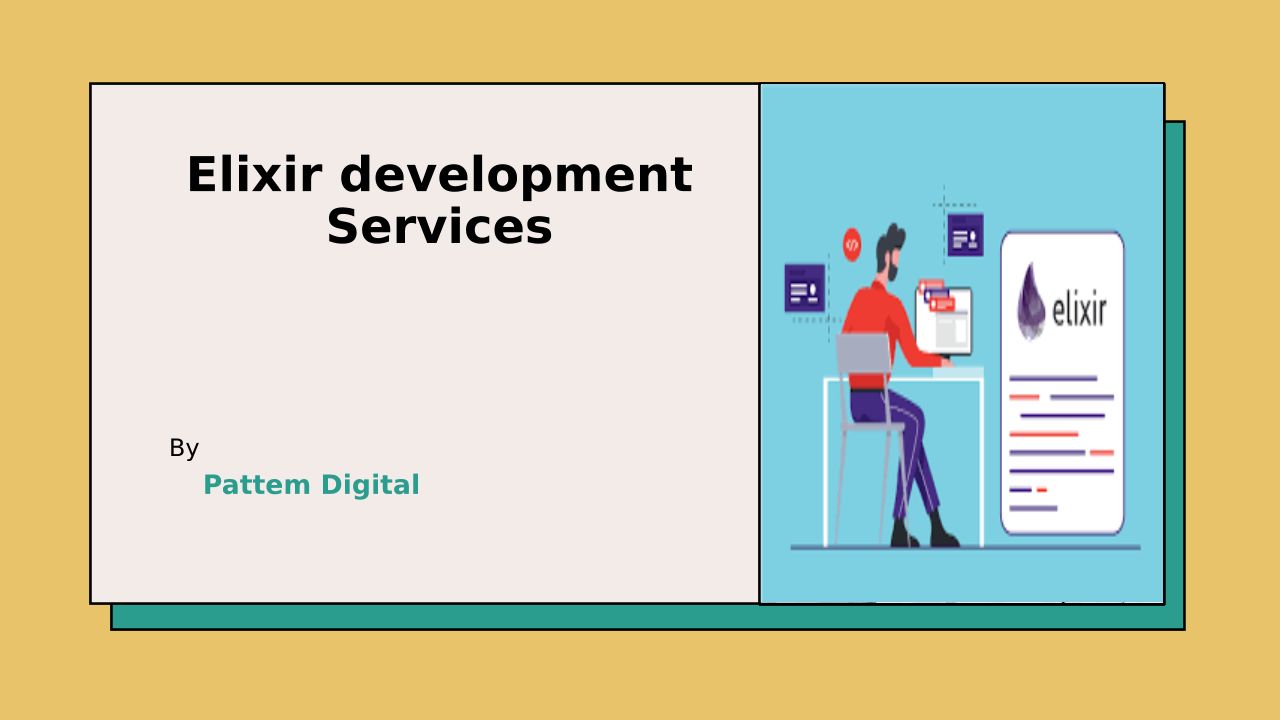 Elixir development Services

By

Pattem Digital

elixir